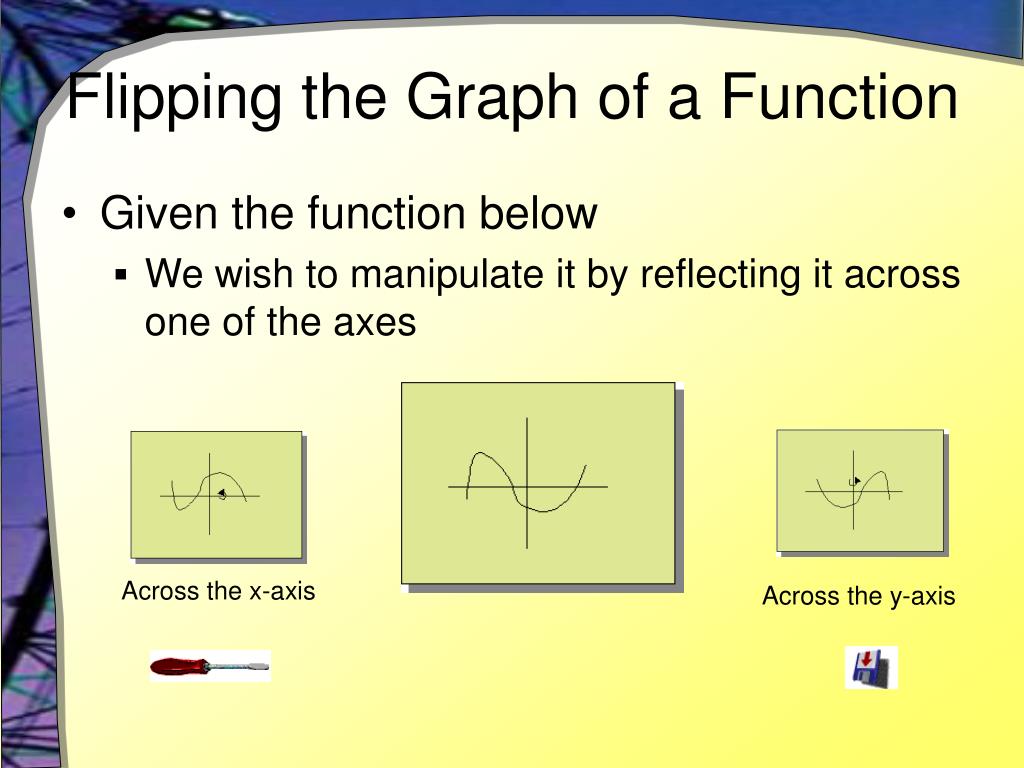 Flipping the Graph of a Function

• Given the function below

▪ We wish to manipulate it by reflecting it across one of the axes

Across the x-axis

Across the y-axis